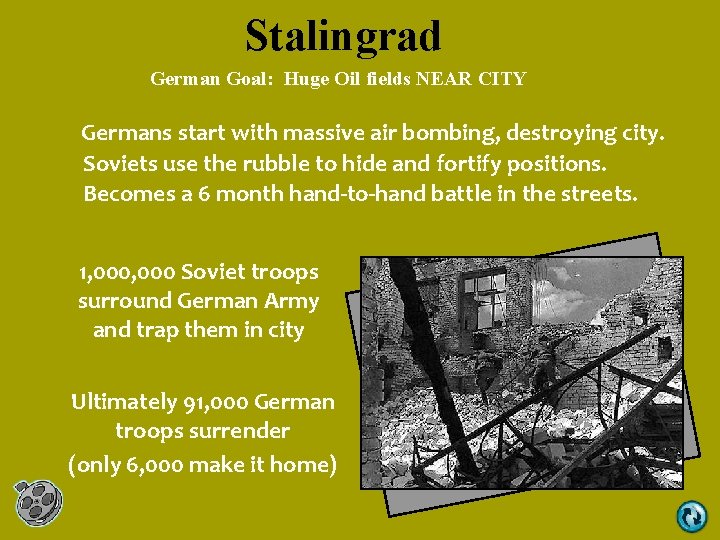 Stalingrad

German Goal: Huge Oil fields NEAR CITY

Germans start with massive air bombing, destroying city.
Soviets use the rubble to hide and fortify positions.
Becomes a 6 month hand-to-hand battle in the streets.

1,000,000 Soviet troops surround German Army and trap them in city

Ultimately 91,000 German troops surrender
(only 6,000 make it home)